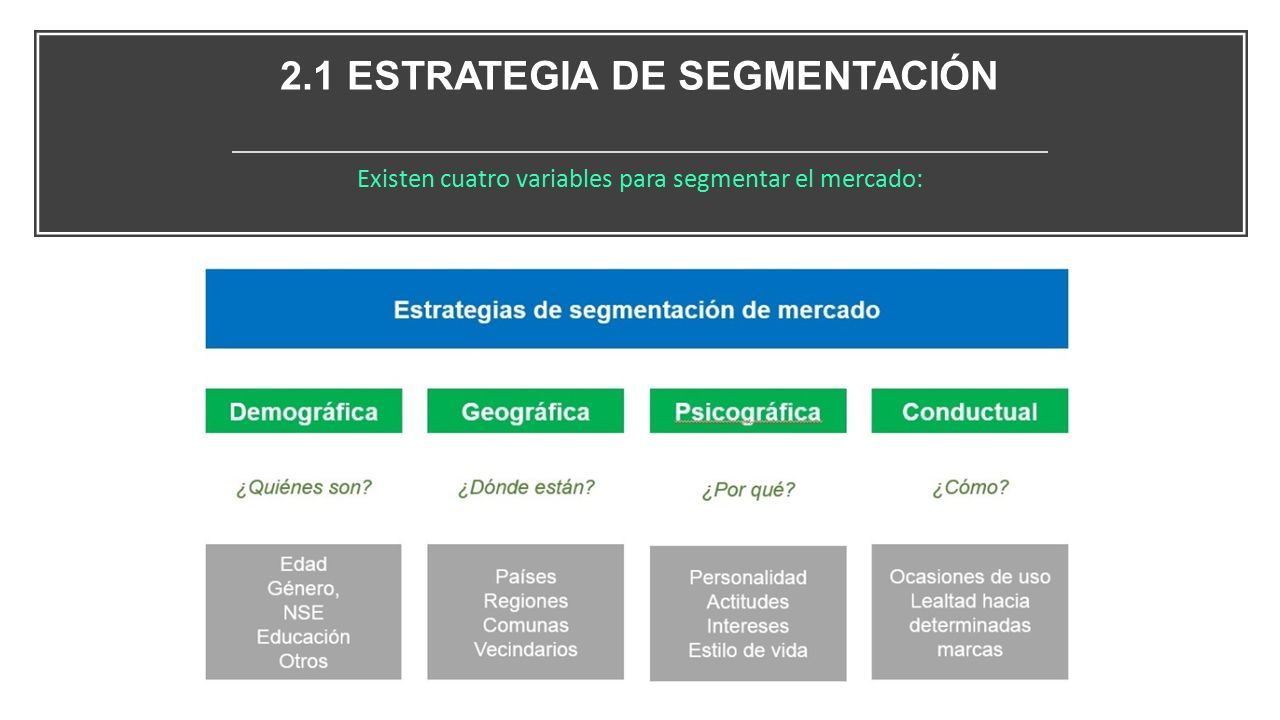 2.1 ESTRATEGIA DE SEGMENTACIÓN

Existen cuatro variables para segmentar el mercado:

Estrategias de segmentación de mercado

Demográfica

¿Quiénes son?

Edad
Género,
NSE
Educación
Otros

Geográfica

¿Dónde están?

Países
Regiones
Comunas
Vecindarios

Psicográfica

¿Por qué?

Personalidad
Actitudes
Intereses
Estilo de vida

Conductual

¿Cómo?

Ocasiones de uso
Lealtad hacia determinadas marcas